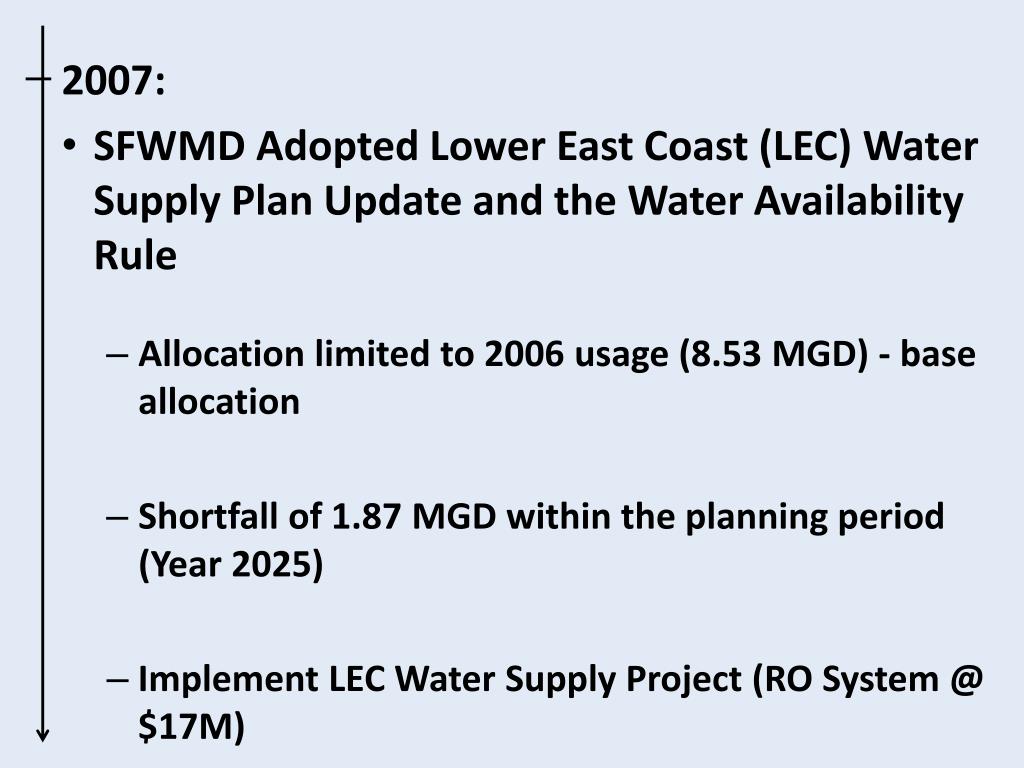 2007:

• SFWMD Adopted Lower East Coast (LEC) Water Supply Plan Update and the Water Availability Rule

– Allocation limited to 2006 usage (8.53 MGD) - base allocation

– Shortfall of 1.87 MGD within the planning period (Year 2025)

– Implement LEC Water Supply Project (RO System @ $17M)